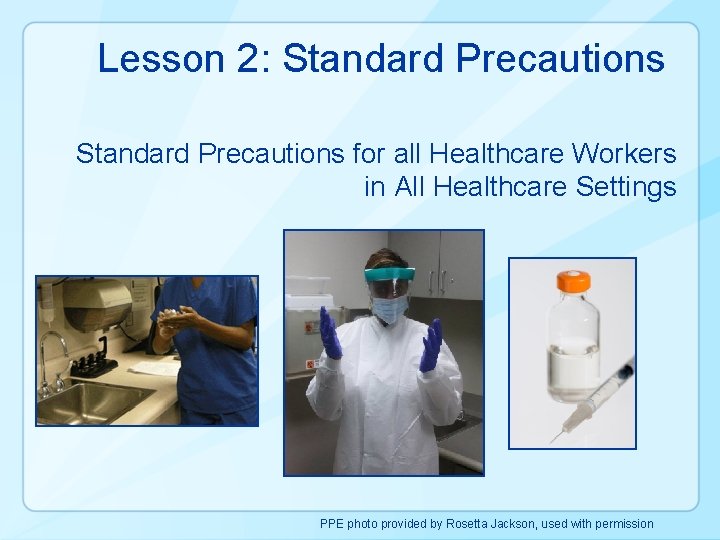 Lesson 2: Standard Precautions

Standard Precautions for all Healthcare Workers in All Healthcare Settings

PPE photo provided by Rosetta Jackson, used with permission